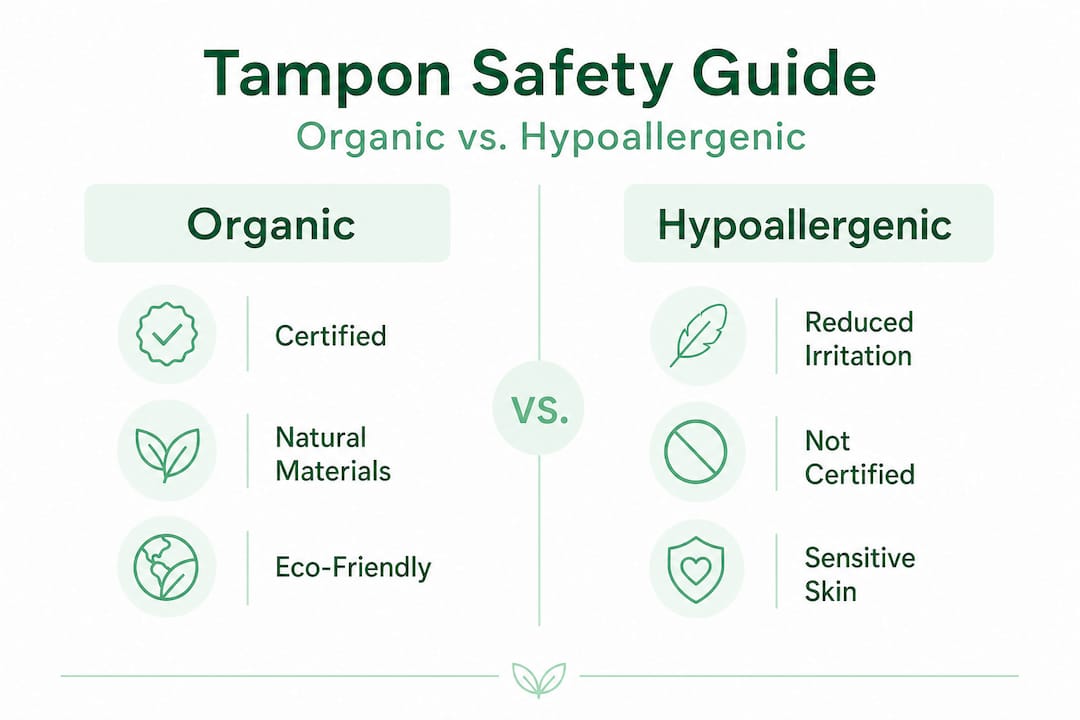 Tampon Safety Guide

Organic vs. Hypoallergenic

Organic

Certified

Natural Materials

Eco-Friendly

VS.

Hypoallergenic

Reduced Irritation

Not Certified

Sensitive Skin